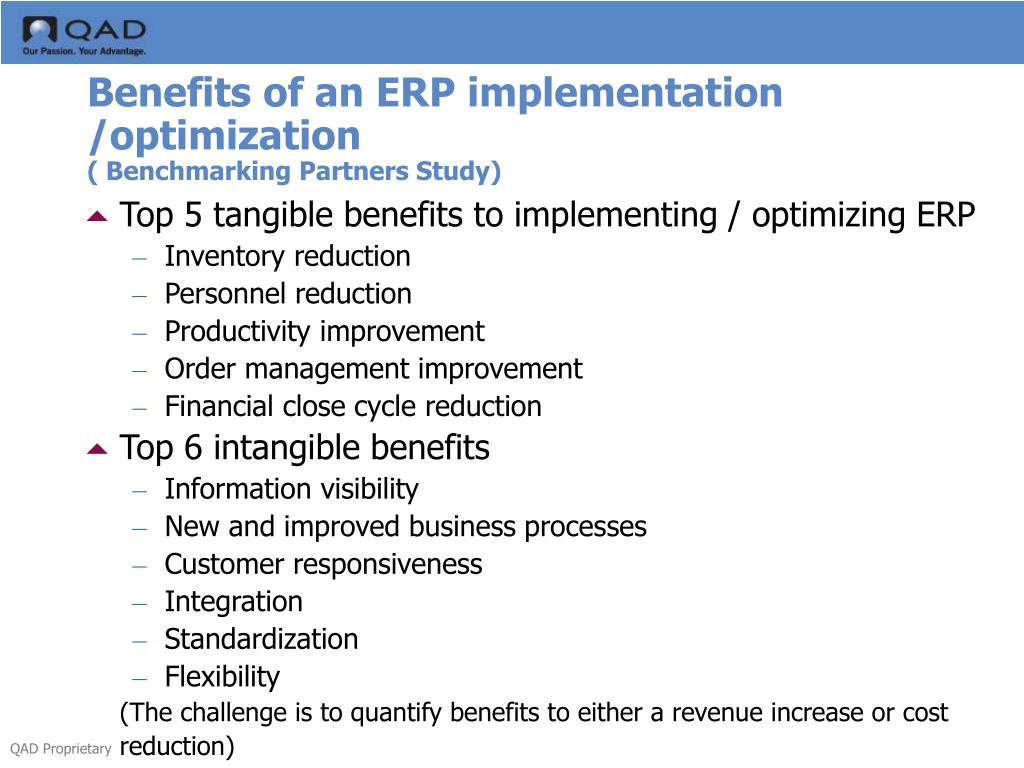 QAD
Our Passion. Your Advantage.

Benefits of an ERP implementation /optimization
( Benchmarking Partners Study)

Top 5 tangible benefits to implementing / optimizing ERP
– Inventory reduction
– Personnel reduction
– Productivity improvement
– Order management improvement
– Financial close cycle reduction

Top 6 intangible benefits
– Information visibility
– New and improved business processes
– Customer responsiveness
– Integration
– Standardization
– Flexibility

(The challenge is to quantify benefits to either a revenue increase or cost reduction)

QAD Proprietary